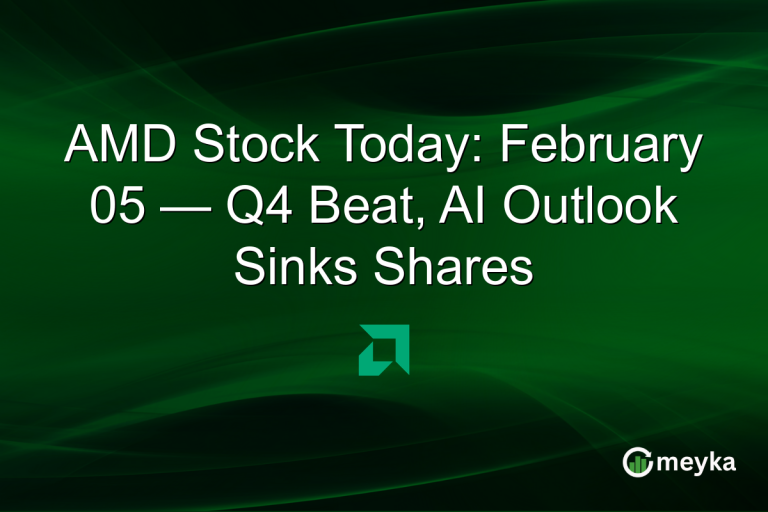 AMD Stock Today: February 05 — Q4 Beat, AI Outlook Sinks Shares

meyka